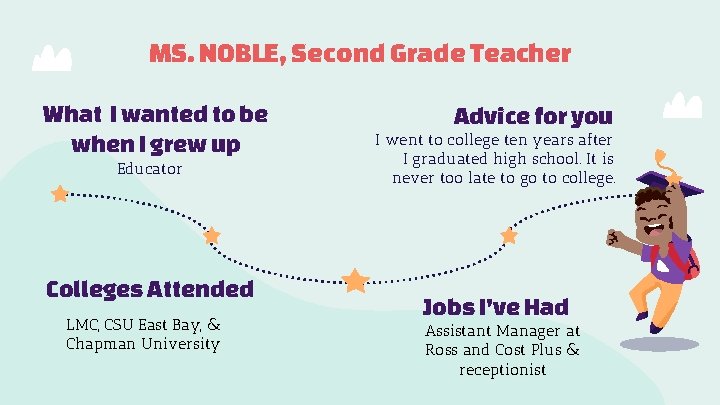 MS. NOBLE, Second Grade Teacher

What I wanted to be when I grew up

Educator

Advice for you

I went to college ten years after I graduated high school. It is never too late to go to college.

Colleges Attended

LMC, CSU East Bay, & Chapman University

Jobs I've Had

Assistant Manager at Ross and Cost Plus & receptionist